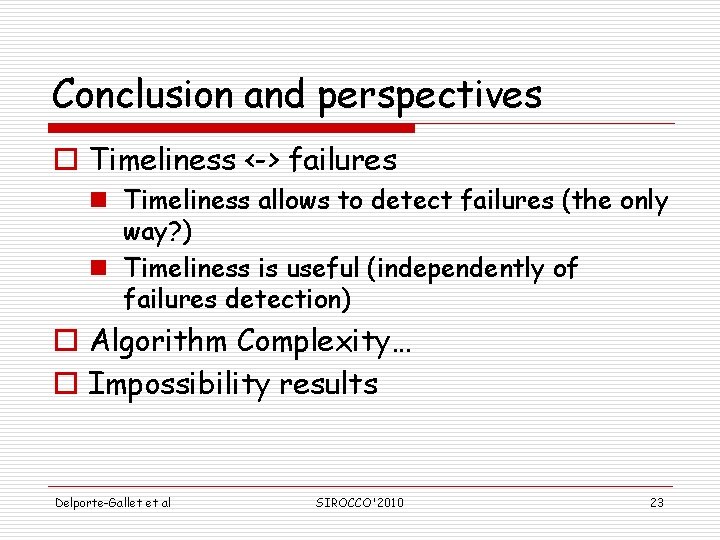 Conclusion and perspectives

Timeliness <-> failures

Timeliness allows to detect failures (the only way?)

Timeliness is useful (independently of failures detection)

Algorithm Complexity…

Impossibility results

Delporte-Gallet et al

SIROCCO'2010

23